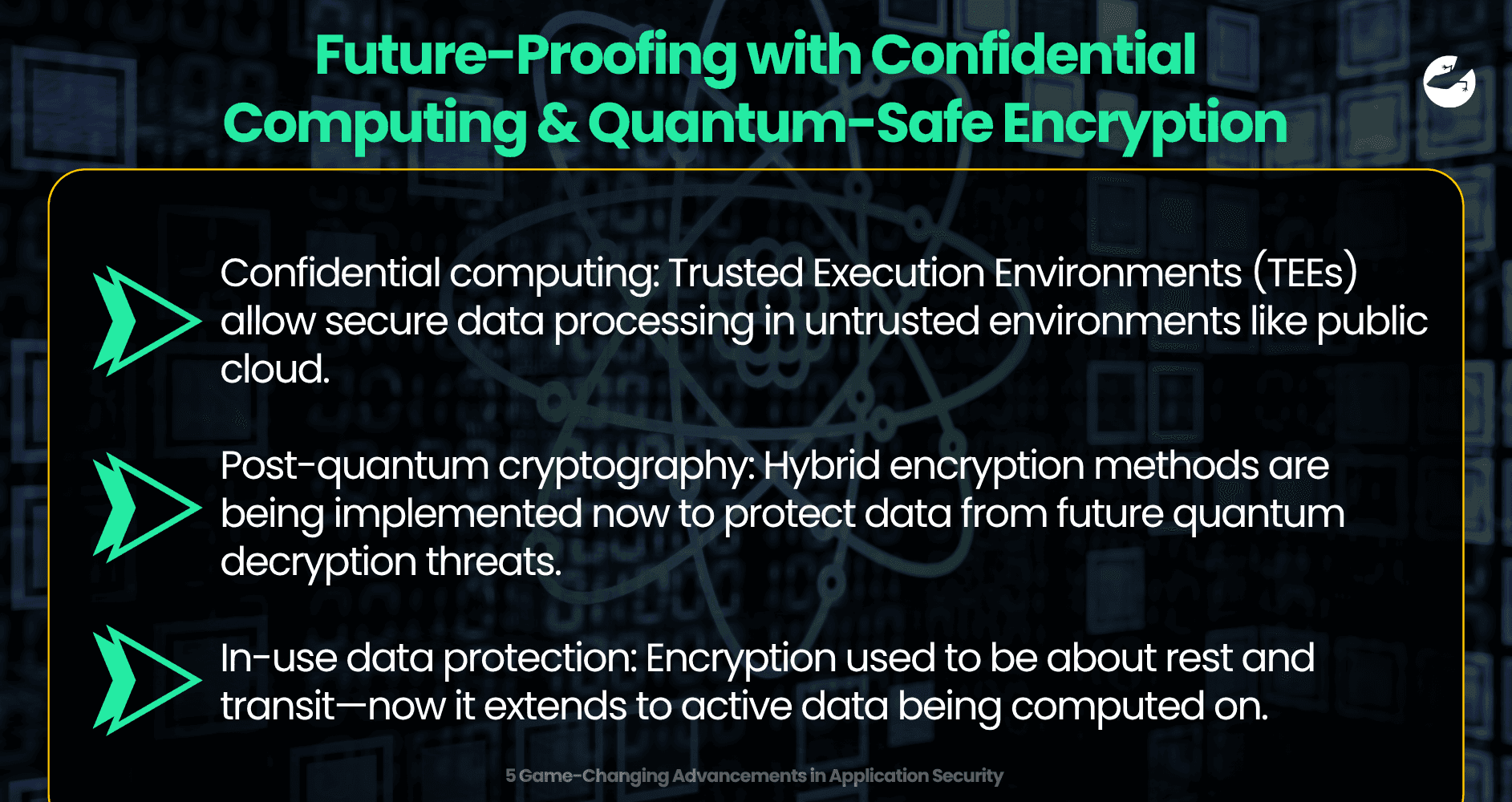 Future-Proofing with Confidential Computing & Quantum-Safe Encryption

Confidential computing: Trusted Execution Environments (TEEs) allow secure data processing in untrusted environments like public cloud.

Post-quantum cryptography: Hybrid encryption methods are being implemented now to protect data from future quantum decryption threats.

In-use data protection: Encryption used to be about rest and transit—now it extends to active data being computed on.

5 Game-Changing Advancements in Application Security